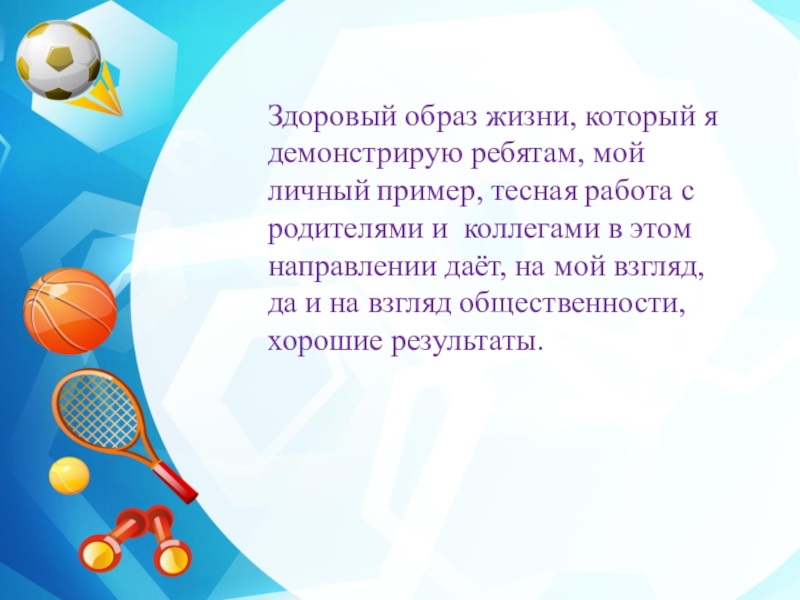 Здоровый образ жизни, который я демонстрирую ребятам, мой личный пример, тесная работа с родителями и  коллегами в этом направлении даёт, на мой взгляд, да и на взгляд общественности, хорошие результаты.